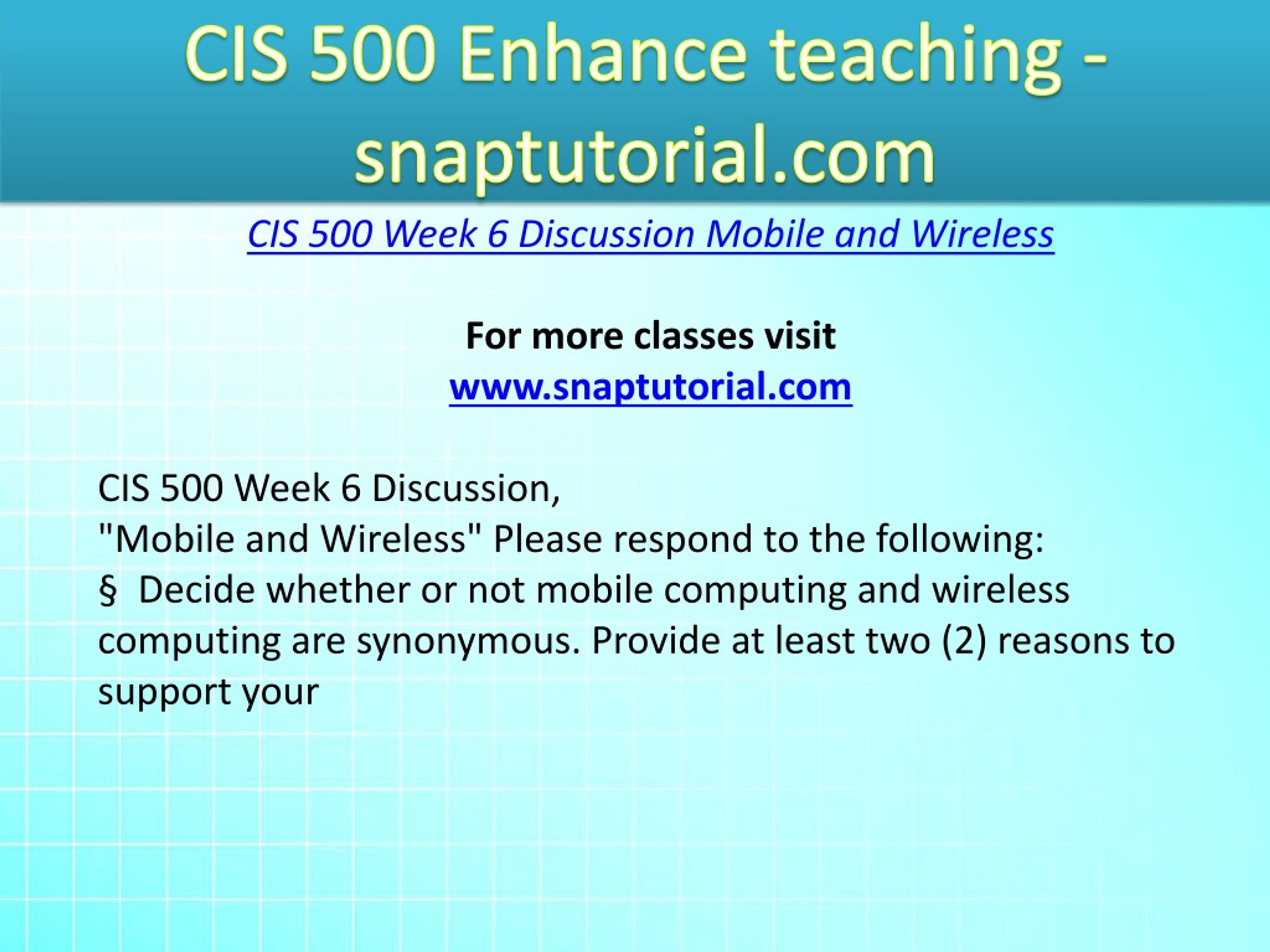 CIS 500 Enhance teaching - snaptutorial.com

CIS 500 Week 6 Discussion Mobile and Wireless

For more classes visit
www.snaptutorial.com

CIS 500 Week 6 Discussion,
"Mobile and Wireless" Please respond to the following:
§ Decide whether or not mobile computing and wireless computing are synonymous. Provide at least two (2) reasons to support your